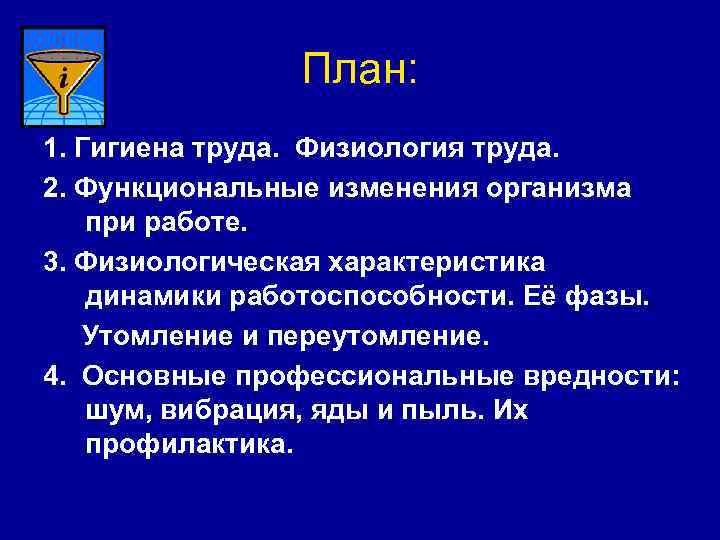 i

План:

1. Гигиена труда. Физиология труда.

2. Функциональные изменения организма при работе.

3. Физиологическая характеристика динамики работоспособности. Её фазы.

Утомление и переутомление.

4. Основные профессиональные вредности: шум, вибрация, яды и пыль. Их профилактика.